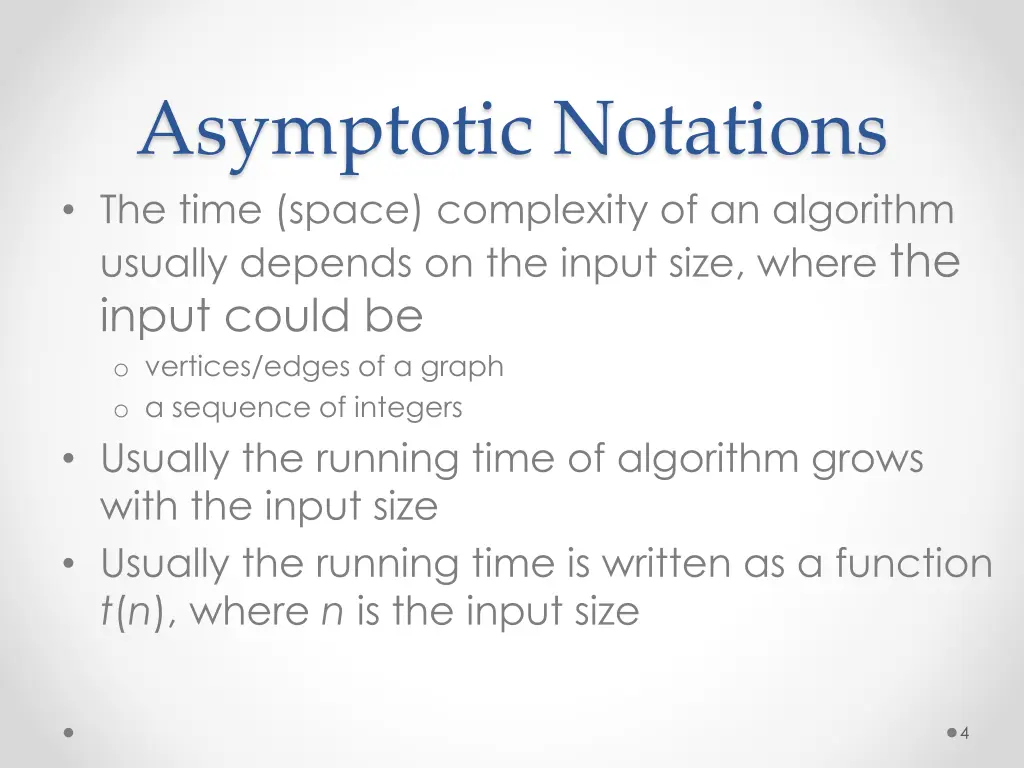 Asymptotic Notations

• The time (space) complexity of an algorithm usually depends on the input size, where the input could be
  o vertices/edges of a graph
  o a sequence of integers
• Usually the running time of algorithm grows with the input size
• Usually the running time is written as a function $t(n)$, where $n$ is the input size

4